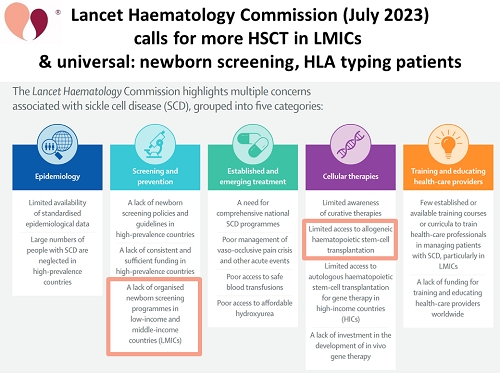 ®

Lancet Haematology Commission (July 2023) calls for more HSCT in LMICs & universal: newborn screening, HLA typing patients

The Lancet Haematology Commission highlights multiple concerns associated with sickle cell disease (SCD), grouped into five categories:

Epidemiology

Limited availability of standardised epidemiological data

Large numbers of people with SCD are neglected in high-prevalence countries

Screening and prevention

A lack of newborn screening policies and guidelines in high-prevalence countries

A lack of consistent and sufficient funding in high-prevalence countries

A lack of organised newborn screening programmes in low-income and middle-income countries (LMICs)

Established and emerging treatment

A need for comprehensive national SCD programmes

Poor management of vaso-occlusive pain crisis and other acute events

Poor access to safe blood transfusions

Poor access to affordable hydroxyurea

Cellular therapies

Limited awareness of curative therapies

Limited access to allogeneic haematopoietic stem-cell transplantation

Limited access to autologous haematopoietic stem-cell transplantation for gene therapy in high-income countries (HICs)

A lack of investment in the development of in vivo gene therapy

Training and educating health-care providers

Few established or available training courses or curricula to train health-care professionals in managing patients with SCD, particularly in LMICs

A lack of funding for training and educating health-care providers worldwide